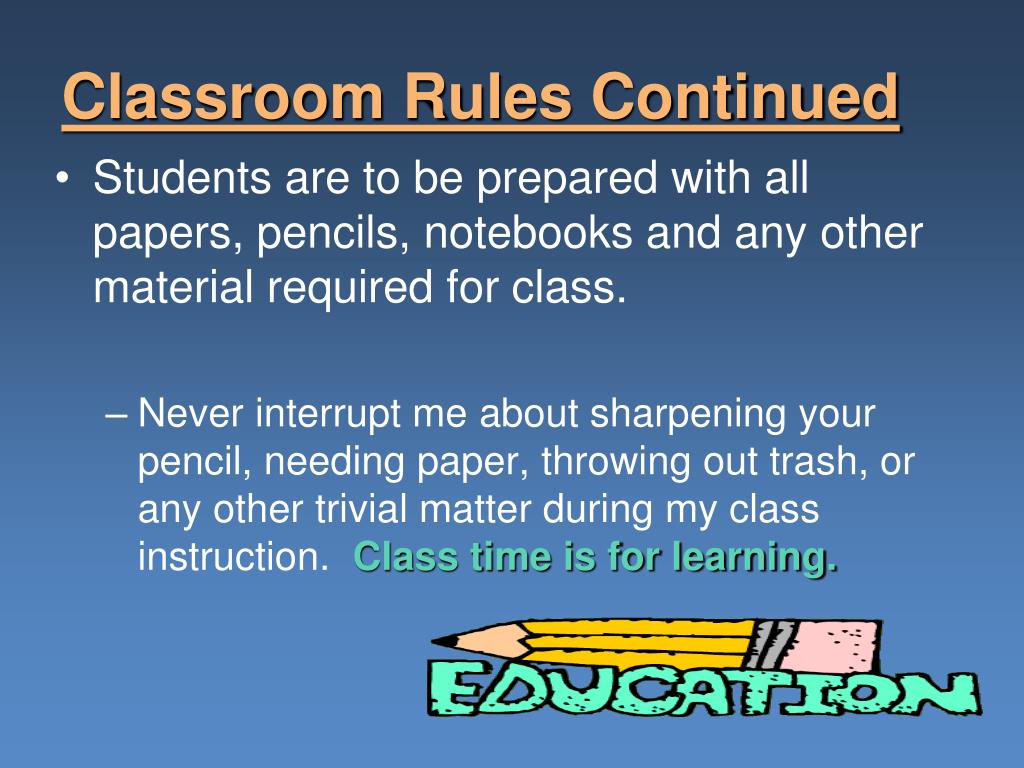 Classroom Rules Continued

• Students are to be prepared with all papers, pencils, notebooks and any other material required for class.

– Never interrupt me about sharpening your pencil, needing paper, throwing out trash, or any other trivial matter during my class instruction. Class time is for learning.

EDUCATION